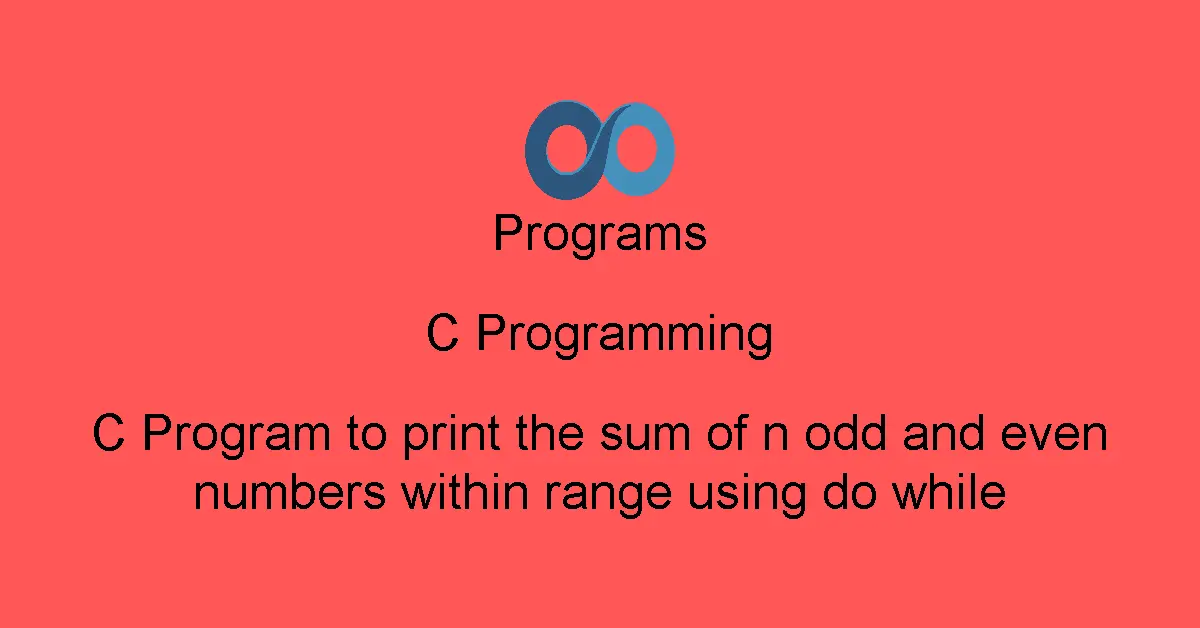 Programs

C Programming

C Program to print the sum of n odd and even numbers within range using do while